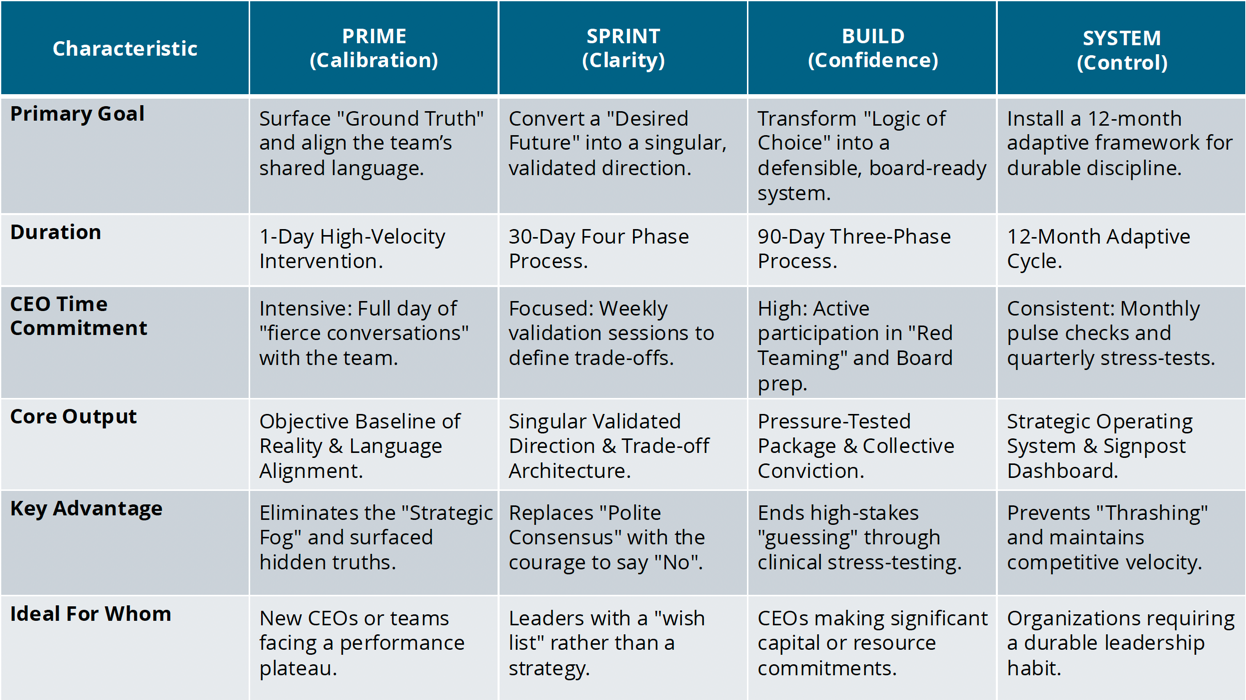 | Characteristic | PRIME (Calibration) | SPRINT (Clarity) | BUILD (Confidence) | SYSTEM (Control) |
|---|---|---|---|---|
| Primary Goal | Surface "Ground Truth" and align the team's shared language. | Convert a "Desired Future" into a singular, validated direction. | Transform "Logic of Choice" into a defensible, board-ready system. | Install a 12-month adaptive framework for durable discipline. |
| Duration | 1-Day High-Velocity Intervention. | 30-Day Four Phase Process. | 90-Day Three-Phase Process. | 12-Month Adaptive Cycle. |
| CEO Time Commitment | Intensive: Full day of "fierce conversations" with the team. | Focused: Weekly validation sessions to define trade-offs. | High: Active participation in "Red Teaming" and Board prep. | Consistent: Monthly pulse checks and quarterly stress-tests. |
| Core Output | Objective Baseline of Reality & Language Alignment. | Singular Validated Direction & Trade-off Architecture. | Pressure-Tested Package & Collective Conviction. | Strategic Operating System & Signpost Dashboard. |
| Key Advantage | Eliminates the "Strategic Fog" and surfaced hidden truths. | Replaces "Polite Consensus" with the courage to say "No". | Ends high-stakes "guessing" through clinical stress-testing. | Prevents "Thrashing" and maintains competitive velocity. |
| Ideal For Whom | New CEOs or teams facing a performance plateau. | Leaders with a "wish list" rather than a strategy. | CEOs making significant capital or resource commitments. | Organizations requiring a durable leadership habit. |